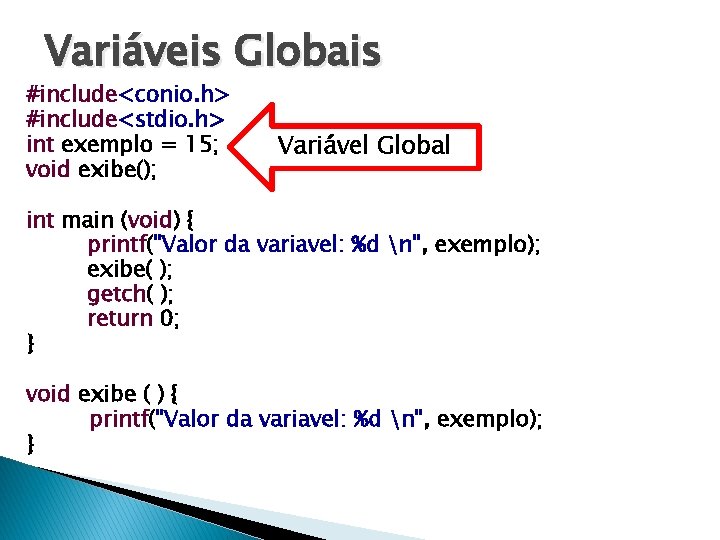 Variáveis Globais

#include<conio.h>
#include<stdio.h>
int exemplo = 15;
void exibe();

Variável Global

int main (void) {
printf("Valor da variavel: %d \n", exemplo);
exibe( );
getch( );
return 0;
}

void exibe ( ) {
printf("Valor da variavel: %d \n", exemplo);
}